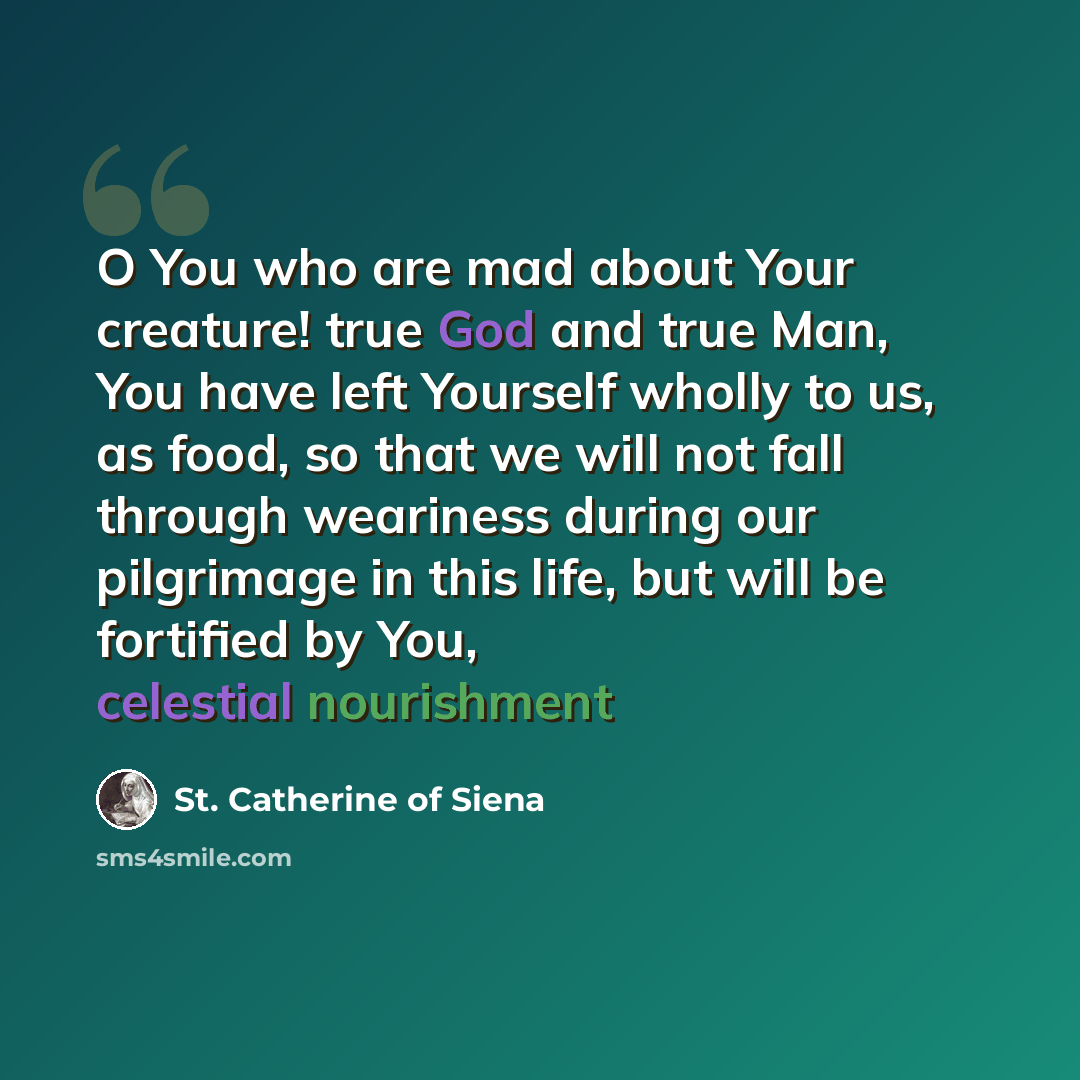 O You who are mad about Your creature! true God and true Man, You have left Yourself wholly to us, as food, so that we will not fall through weariness during our pilgrimage in this life, but will be fortified by You, celestial nourishment

St. Catherine of Siena

sms4smile.com